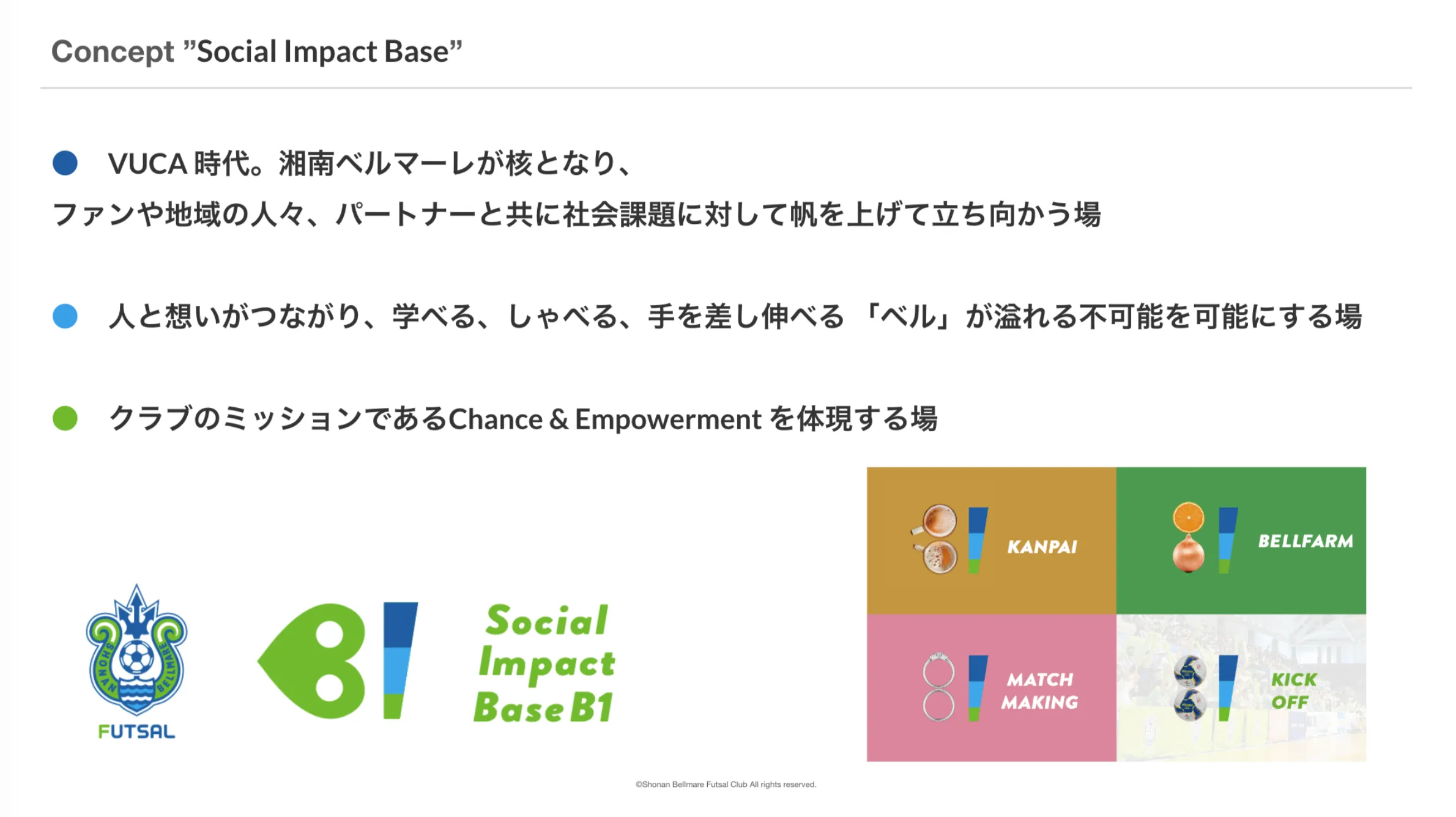 Concept ”Social Impact Base”

VUCA 時代。湘南ベルマーレが核となり、
ファンや地域の人々、パートナーと共に社会課題に対して帆を上げて立ち向かう場

人と想いがつながり、学べる、しゃべる、手を差し伸べる 「ベル」が溢れる不可能を可能にする場

クラブのミッションであるChance & Empowerment を体現する場

SHONAN BELLMARE
FUTSAL

Social Impact Base B1

KANPAI

BELLFARM

MATCH MAKING

KICK OFF

©Shonan Bellmare Futsal Club All rights reserved.